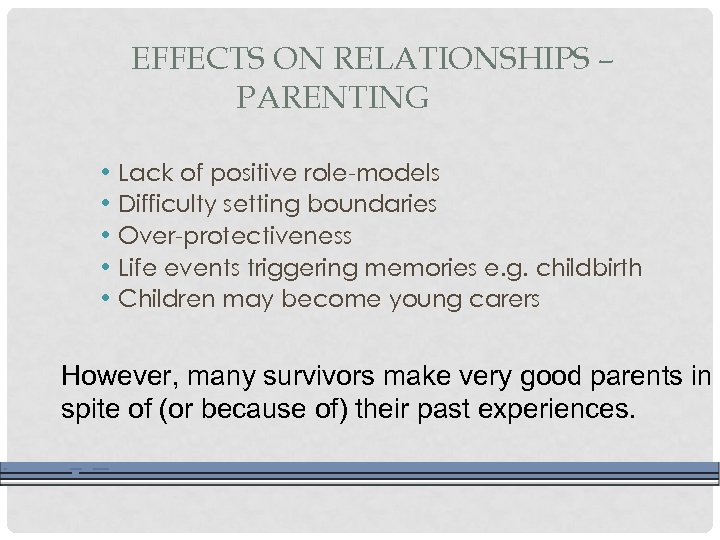 EFFECTS ON RELATIONSHIPS – PARENTING

• Lack of positive role-models
• Difficulty setting boundaries
• Over-protectiveness
• Life events triggering memories e.g. childbirth
• Children may become young carers

However, many survivors make very good parents in spite of (or because of) their past experiences.